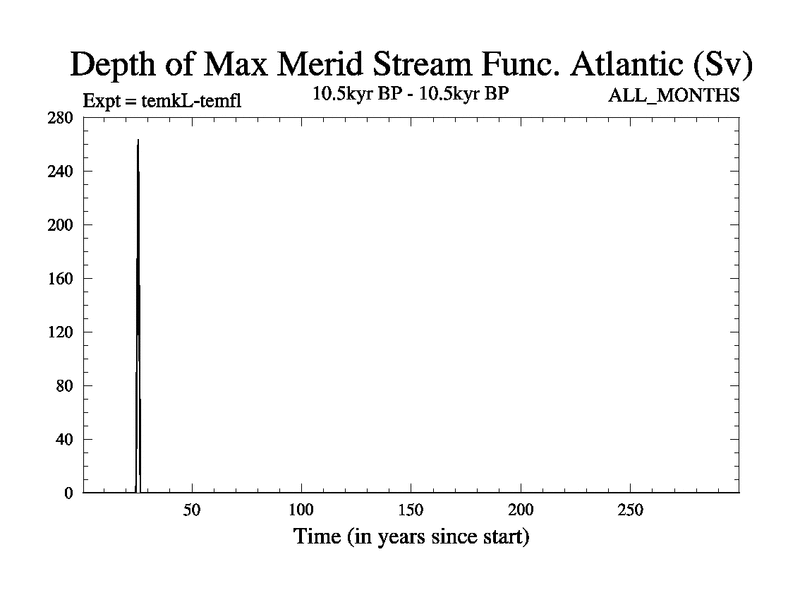 Depth of Max Merid Stream Func. Atlantic (Sv)
Expt = temkL-temfl
10.5kyr BP - 10.5kyr BP
ALL_MONTHS

280
240
200
160
120
80
40
0

50
100
150
200
250

Time (in years since start)